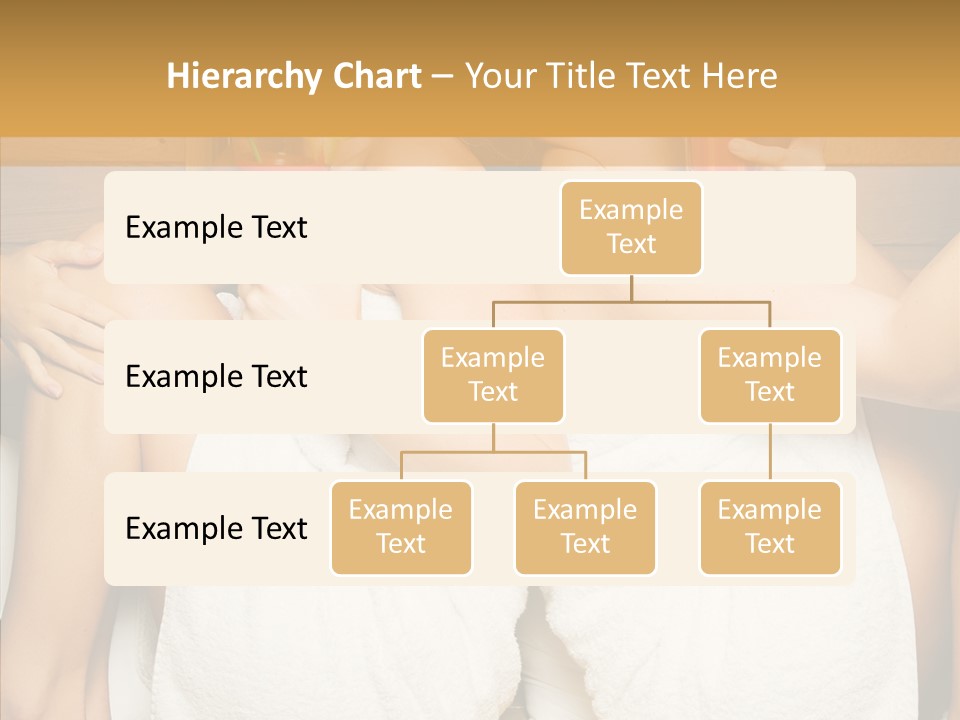 Hierarchy Chart – Your Title Text Here

Example Text

Example Text

Example Text

Example Text

Example Text

Example Text

Example Text

Example Text

Example Text